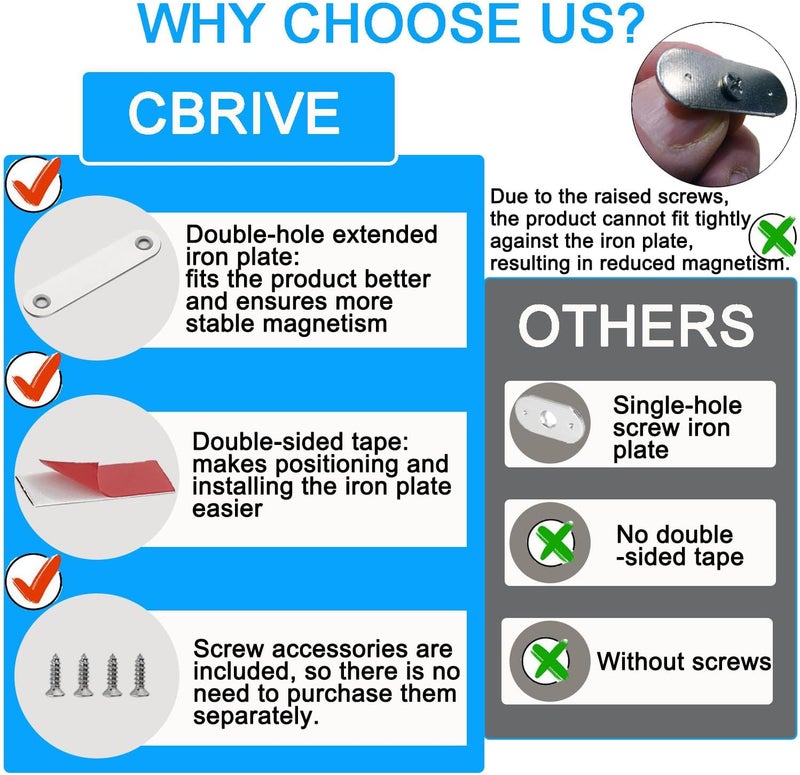 WHY CHOOSE US?

CBRIVE

Double-hole extended iron plate: fits the product better and ensures more stable magnetism

Double-sided tape: makes positioning and installing the iron plate easier

Screw accessories are included, so there is no need to purchase them separately.

Due to the raised screws, the product cannot fit tightly against the iron plate, resulting in reduced magnetism.

OTHERS

Single-hole screw iron plate

No double -sided tape

Without screws